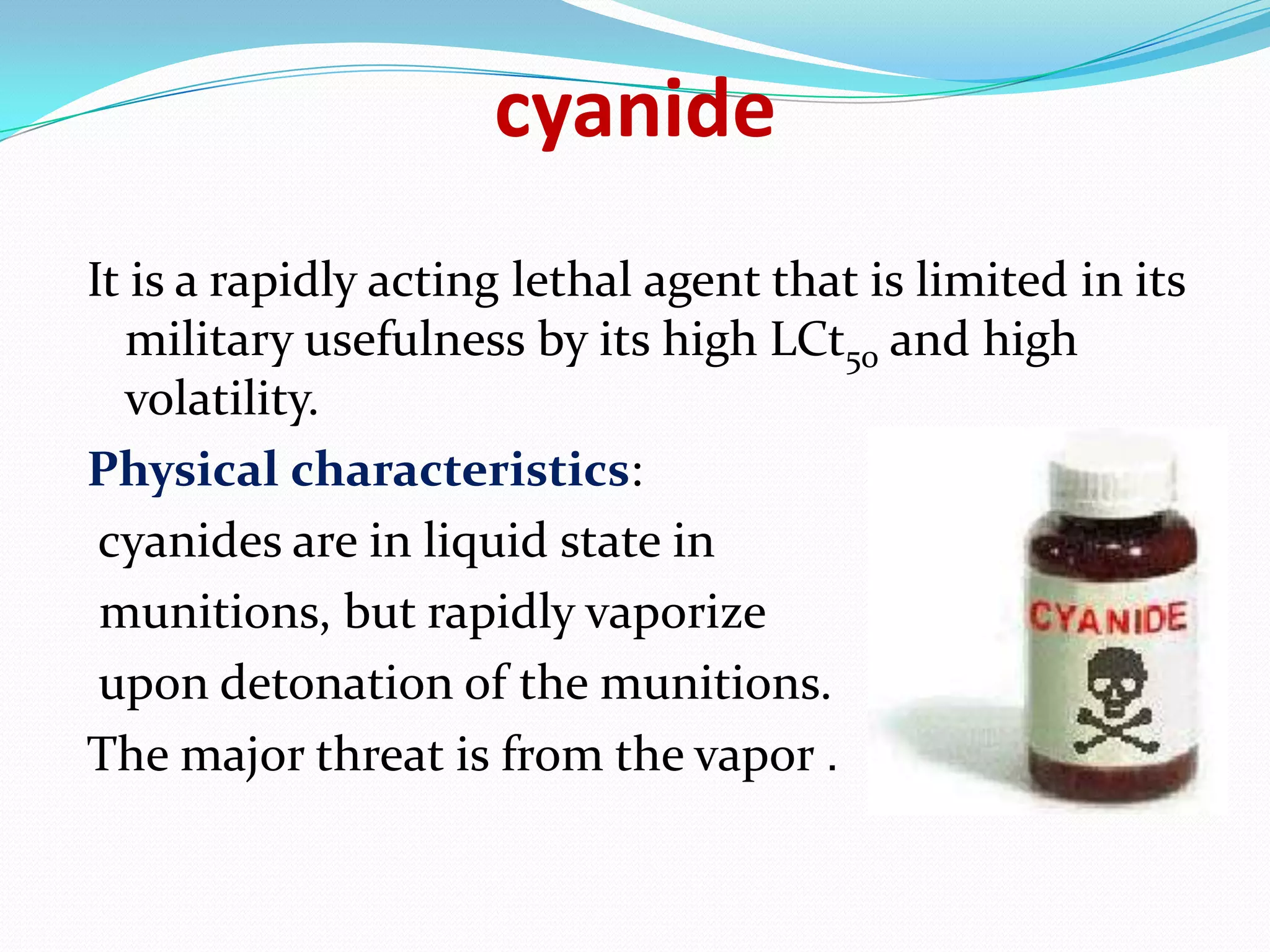 cyanide

It is a rapidly acting lethal agent that is limited in its military usefulness by its high $LCt_{50}$ and high volatility.

Physical characteristics:

cyanides are in liquid state in munitions, but rapidly vaporize upon detonation of the munitions.

The major threat is from the vapor .

CYANIDE